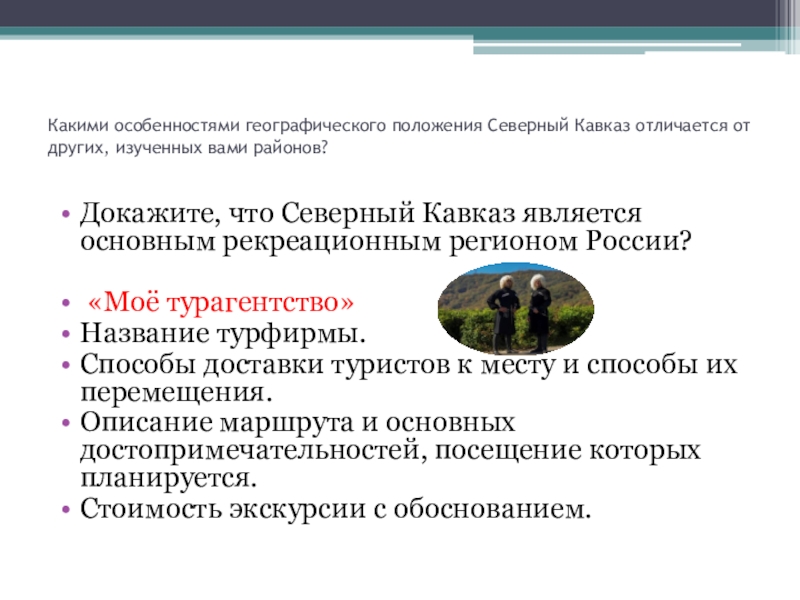 Какими особенностями географического положения Северный Кавказ отличается от других, изученных вами районов?

• Докажите, что Северный Кавказ является основным рекреационным регионом России?

• «Моё турагентство»
• Название турфирмы.
• Способы доставки туристов к месту и способы их перемещения.
• Описание маршрута и основных достопримечательностей, посещение которых планируется.
• Стоимость экскурсии с обоснованием.